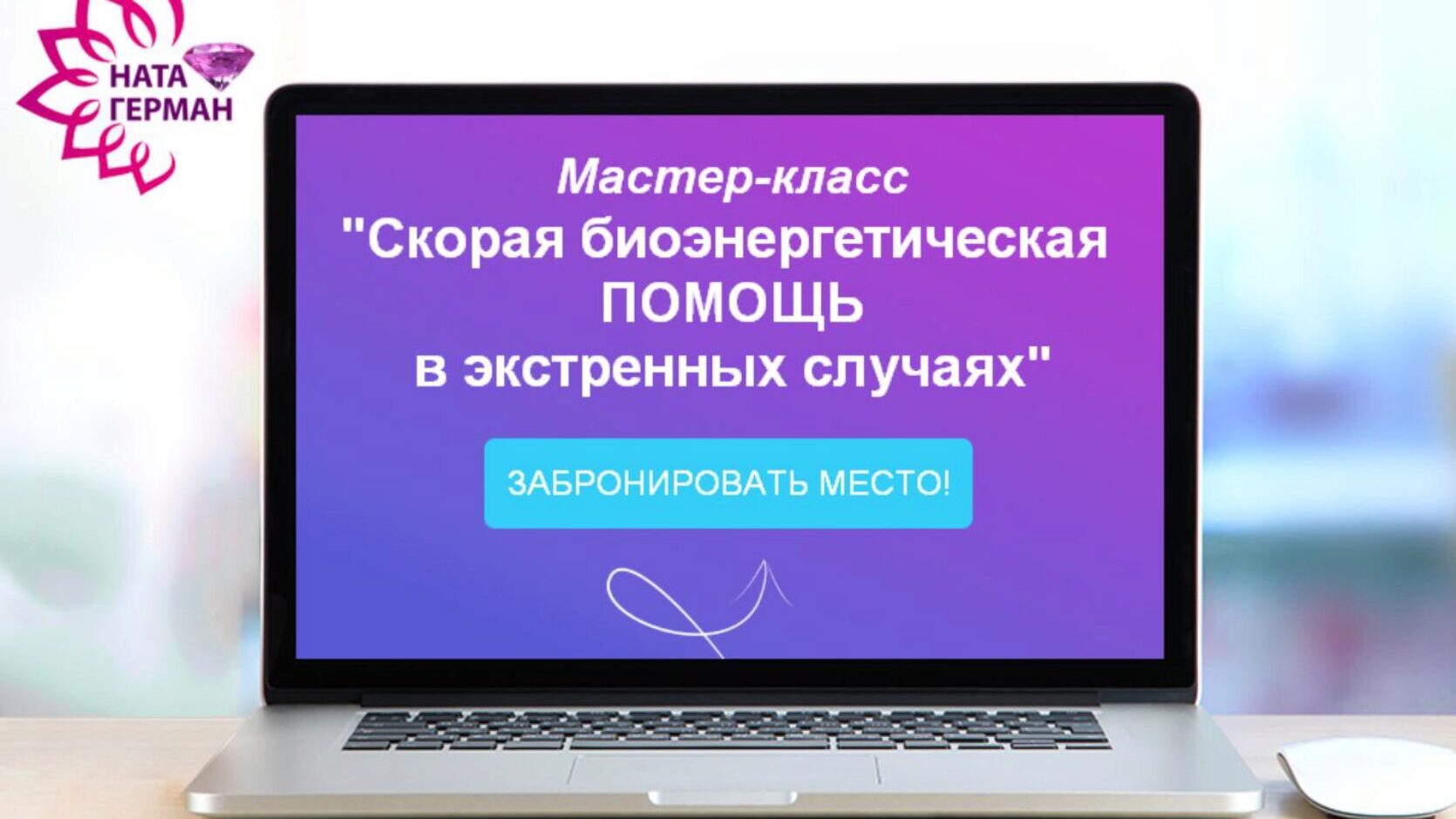 НАТА ГЕРМАН

Мастер-класс
"Скорая биоэнергетическая ПОМОЩЬ в экстренных случаях"

ЗАБРОНИРОВАТЬ МЕСТО!